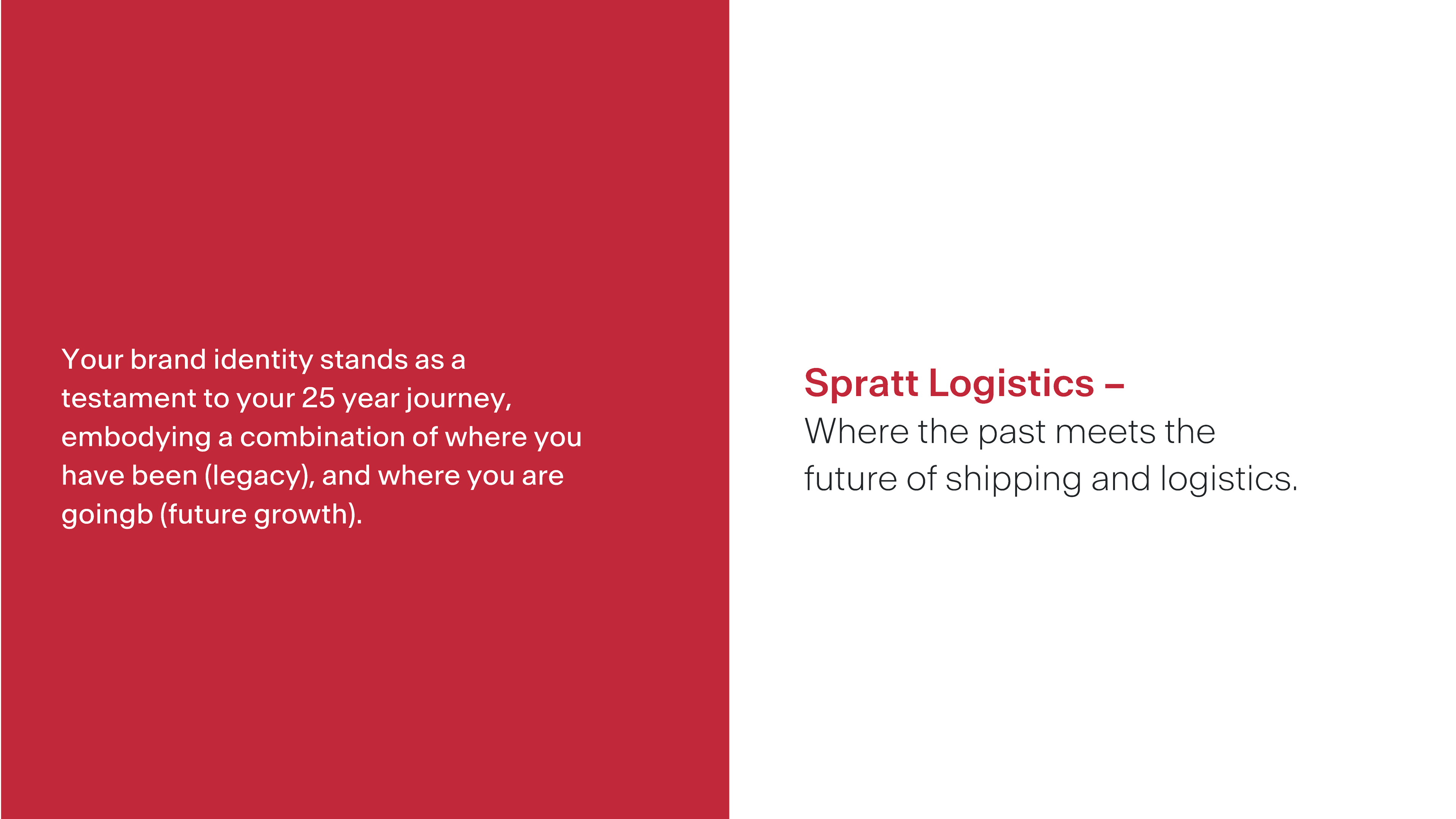 Your brand identity stands as a testament to your 25 year journey, embodying a combination of where you have been (legacy), and where you are goingb (future growth).

Spratt Logistics –
Where the past meets the future of shipping and logistics.